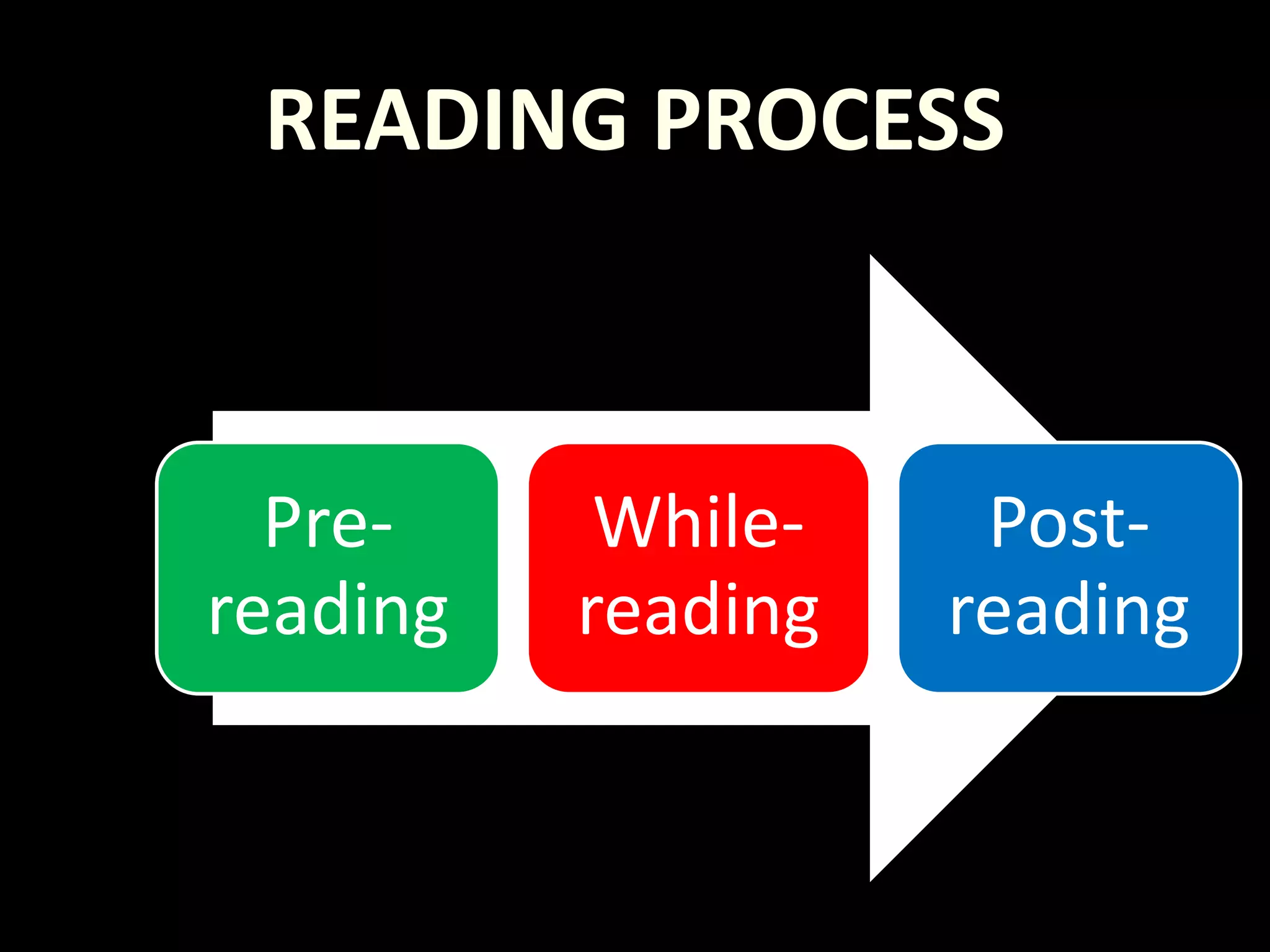 READING PROCESS

Pre-reading

While-reading

Post-reading